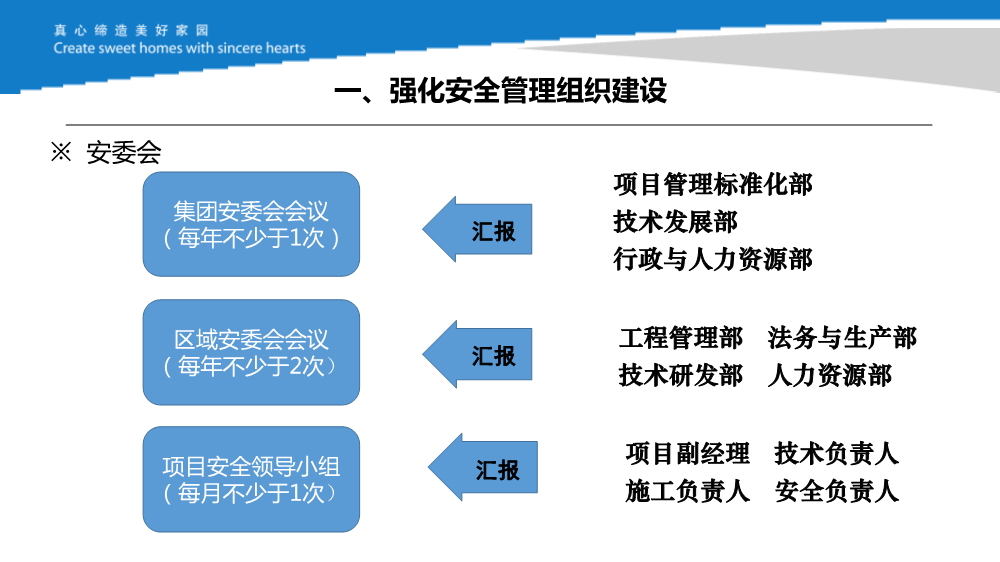 真心缔造美好家园
Create sweet homes with sincere hearts

一、强化安全管理组织建设

※ 安委会

集团安委会会议
（每年不少于1次）

汇报

项目管理标准化部
技术发展部
行政与人力资源部

区域安委会会议
（每年不少于2次）

汇报

工程管理部 法务与生产部
技术研发部 人力资源部

项目安全领导小组
（每月不少于1次）

汇报

项目副经理 技术负责人
施工负责人 安全负责人